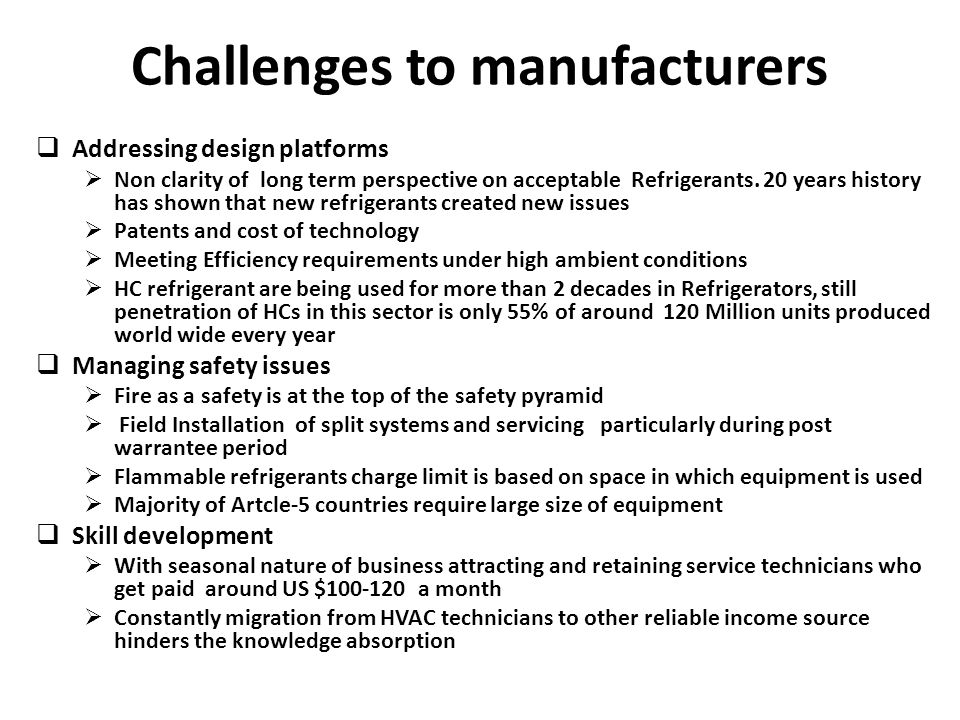 Challenges to manufacturers

❑ Addressing design platforms

➢ Non clarity of long term perspective on acceptable Refrigerants. 20 years history has shown that new refrigerants created new issues

➢ Patents and cost of technology

➢ Meeting Efficiency requirements under high ambient conditions

➢ HC refrigerant are being used for more than 2 decades in Refrigerators, still penetration of HCs in this sector is only 55% of around 120 Million units produced world wide every year

❑ Managing safety issues

➢ Fire as a safety is at the top of the safety pyramid

➢ Field Installation of split systems and servicing particularly during post warrantee period

➢ Flammable refrigerants charge limit is based on space in which equipment is used

➢ Majority of Artcle-5 countries require large size of equipment

❑ Skill development

➢ With seasonal nature of business attracting and retaining service technicians who get paid around US \$100-120 a month

➢ Constantly migration from HVAC technicians to other reliable income source hinders the knowledge absorption